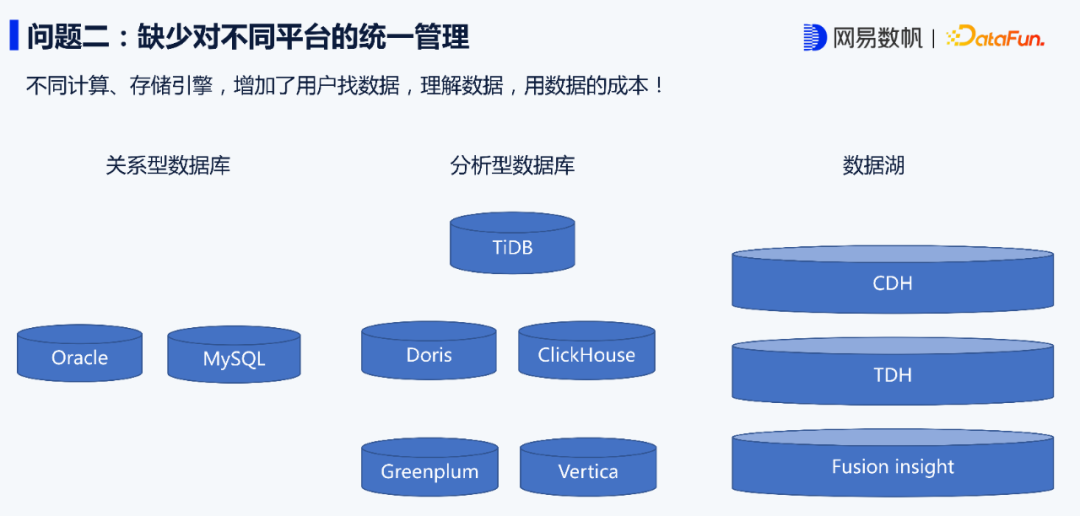 问题二：缺少对不同平台的统一管理

网易数帆 | DataFun.

不同计算、存储引擎，增加了用户找数据，理解数据，用数据的成本！

关系型数据库

Oracle

MySQL

分析型数据库

TiDB

Doris

ClickHouse

Greenplum

Vertica

数据湖

CDH

TDH

Fusion insight